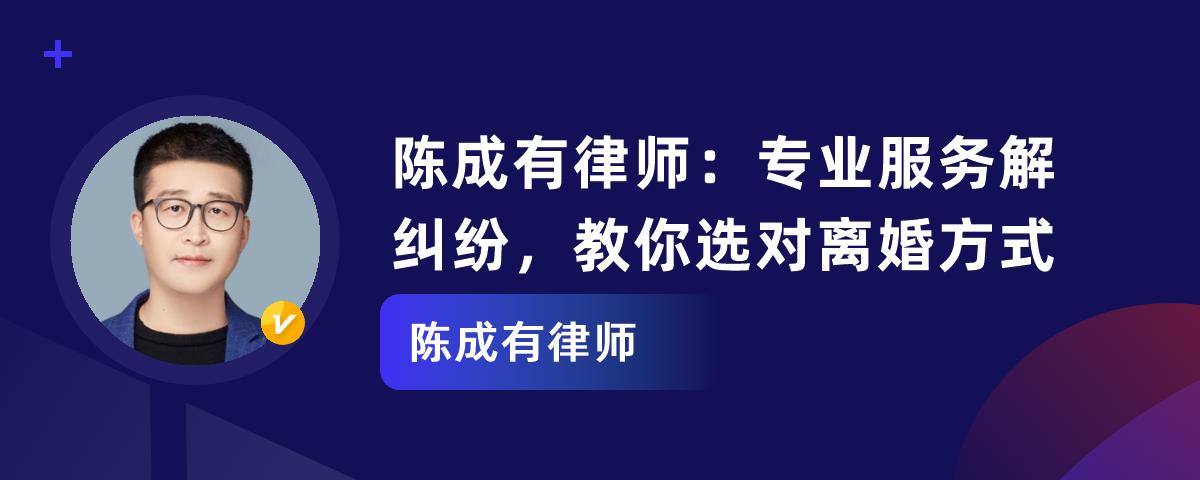 陈成有律师：专业服务解纠纷，教你选对离婚方式

陈成有律师